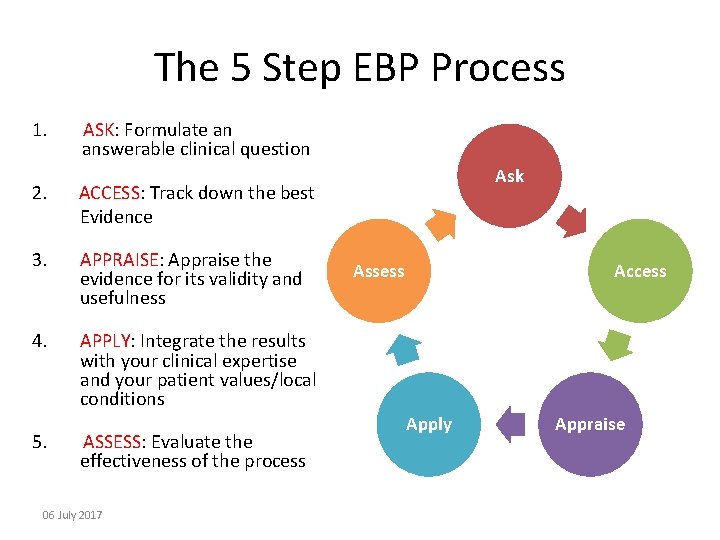 The 5 Step EBP Process

1. ASK: Formulate an answerable clinical question

2. ACCESS: Track down the best Evidence

3. APPRAISE: Appraise the evidence for its validity and usefulness

4. APPLY: Integrate the results with your clinical expertise and your patient values/local conditions

5. ASSESS: Evaluate the effectiveness of the process

Ask

Access

Appraise

Apply

Assess

06 July 2017